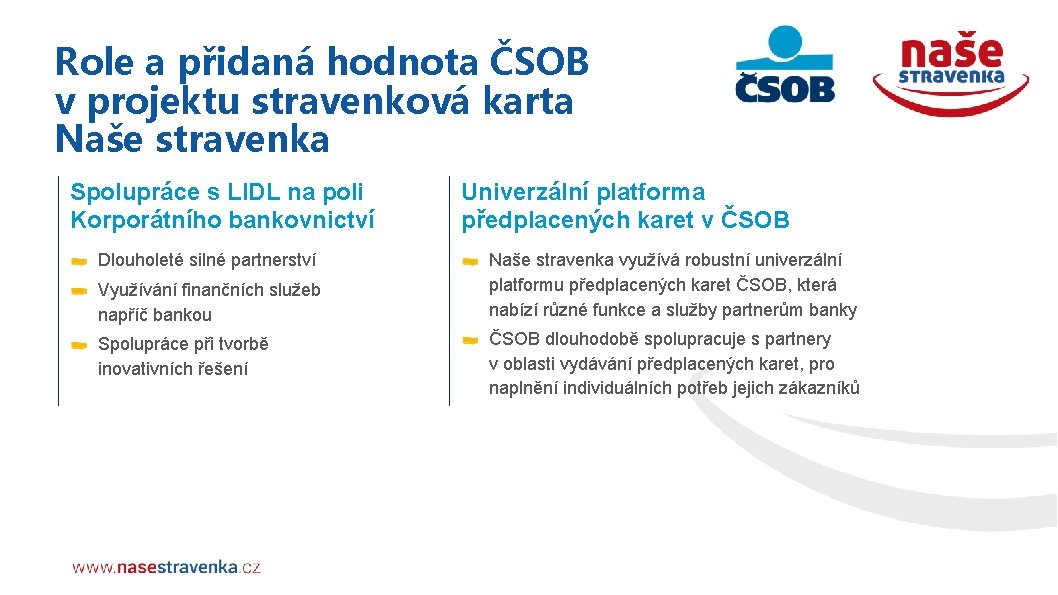 Role a přidaná hodnota ČSOB v projektu stravenková karta Naše stravenka

ČSOB

naše stravenka

Spolupráce s LIDL na poli Korporátního bankovnictví

Dlouholeté silné partnerství

Využívání finančních služeb napříč bankou

Spolupráce při tvorbě inovativních řešení

Univerzální platforma předplacených karet v ČSOB

Naše stravenka využívá robustní univerzální platformu předplacených karet ČSOB, která nabízí různé funkce a služby partnerům banky

ČSOB dlouhodobě spolupracuje s partnery v oblasti vydávání předplacených karet, pro naplnění individuálních potřeb jejich zákazníků

www.nasestravenka.cz